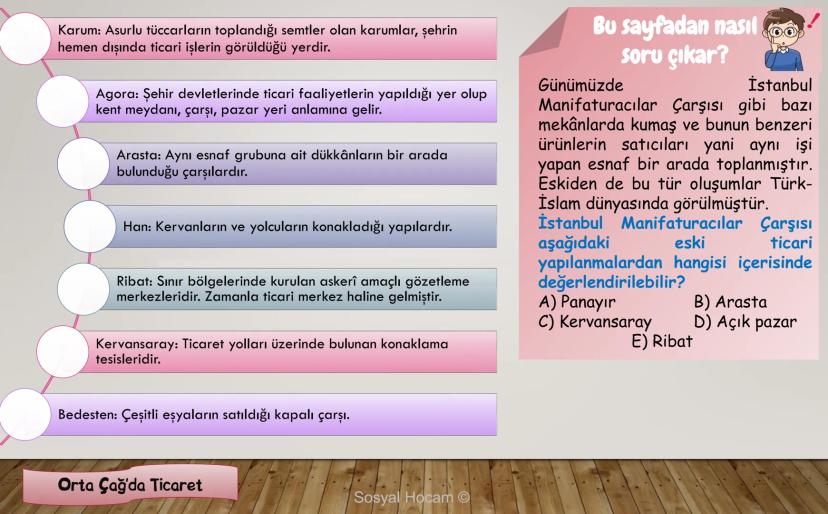 Karum: Asurlu tüccarların toplandığı semtler olan karumlar, şehrin hemen dışında ticari işlerin görüldüğü yerdir.

Agora: Şehir devletlerinde ticari faaliyetlerin yapıldığı yer olup kent meydanı, çarşı, pazar yeri anlamına gelir.

Arasta: Aynı esnaf grubuna ait dükkânların bir arada bulunduğu çarşılardır.

Han: Kervanların ve yolcuların konakladığı yapılardır.

Ribat: Sınır bölgelerinde kurulan askerî amaçlı gözetleme merkezleridir. Zamanla ticari merkez haline gelmiştir.

Kervansaray: Ticaret yolları üzerinde bulunan konaklama tesisleridir.

Bedesten: Çeşitli eşyaların satıldığı kapalı çarşı.

Bu sayfadan nasıl soru çıkar?

Günümüzde İstanbul Manifaturacılar Çarşısı gibi bazı mekânlarda kumaş ve bunun benzeri ürünlerin satıcıları yani aynı işi yapan esnaf bir arada toplanmıştır. Eskiden de bu tür oluşumlar Türk-İslam dünyasında görülmüştür.
İstanbul Manifaturacılar Çarşısı aşağıdaki eski ticari yapılanmalardan hangisi içerisinde değerlendirilebilir?
A) Panayır B) Arasta
C) Kervansaray D) Açık pazar
E) Ribat

Orta Çağ'da Ticaret

Sosyal Hocam ©